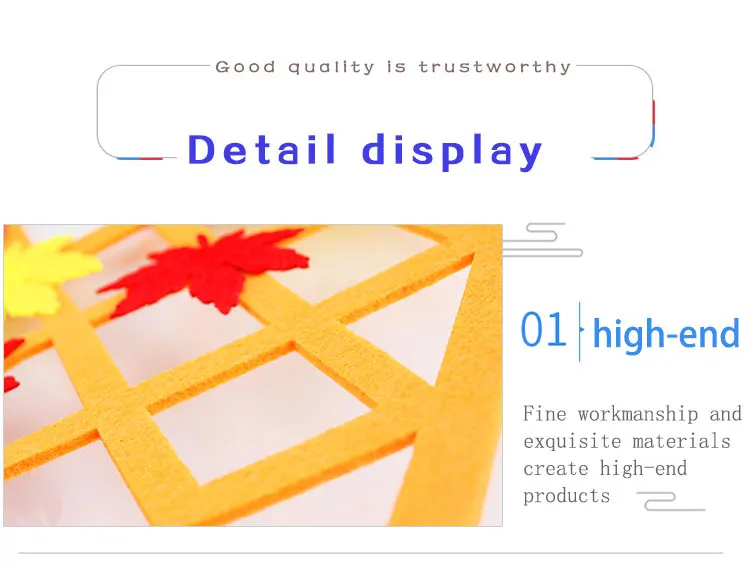 Good quality is trustworthy

Detail display

01 high-end

Fine workmanship and exquisite materials create high-end products